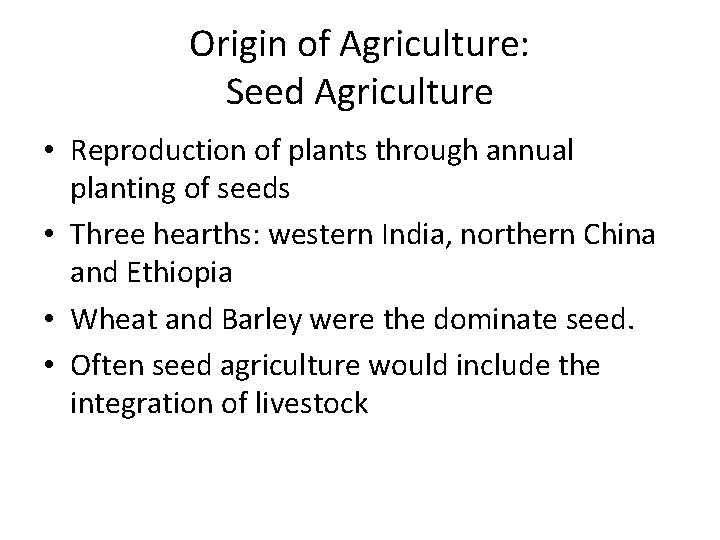 Origin of Agriculture:
Seed Agriculture

• Reproduction of plants through annual planting of seeds
• Three hearths: western India, northern China and Ethiopia
• Wheat and Barley were the dominate seed.
• Often seed agriculture would include the integration of livestock